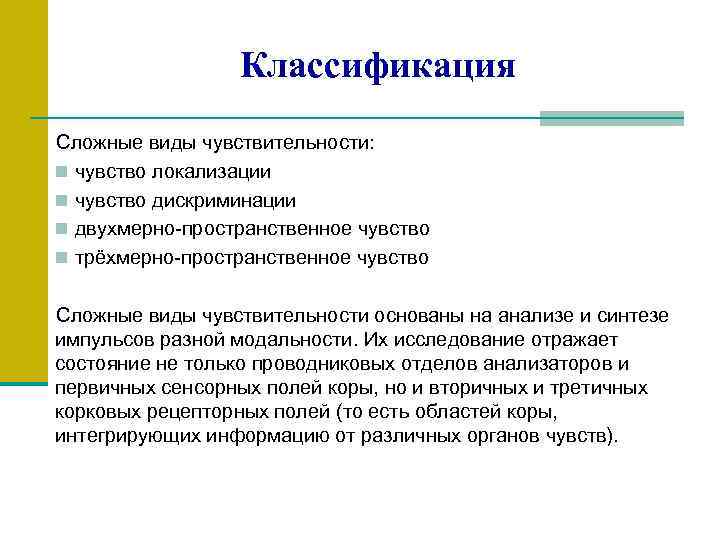 Классификация

Сложные виды чувствительности:

- чувство локализации
- чувство дискриминации
- двухмерно-пространственное чувство
- трёхмерно-пространственное чувство

Сложные виды чувствительности основаны на анализе и синтезе импульсов разной модальности. Их исследование отражает состояние не только проводниковых отделов анализаторов и первичных сенсорных полей коры, но и вторичных и третичных корковых рецепторных полей (то есть областей коры, интегрирующих информацию от различных органов чувств).